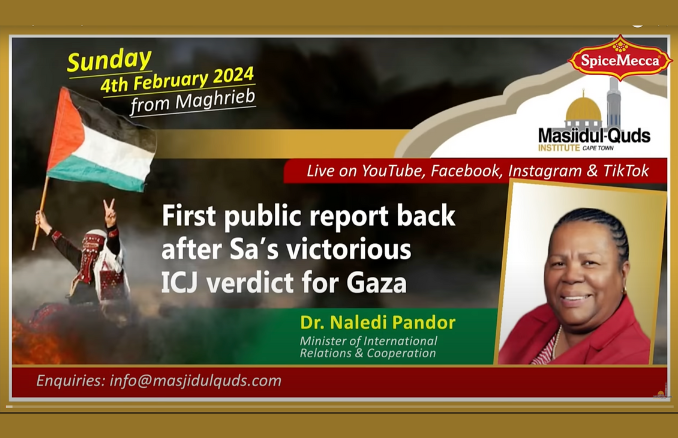 Sunday
4th February 2024
from Maghrieb

SpiceMecca

Masjidul-Quds
INSTITUTE CAPE TOWN

Live on YouTube, Facebook, Instagram & TikTok

First public report back after Sa's victorious ICJ verdict for Gaza

Dr. Naledi Pandor
Minister of International Relations & Cooperation

Enquiries: info@masjidulquds.com